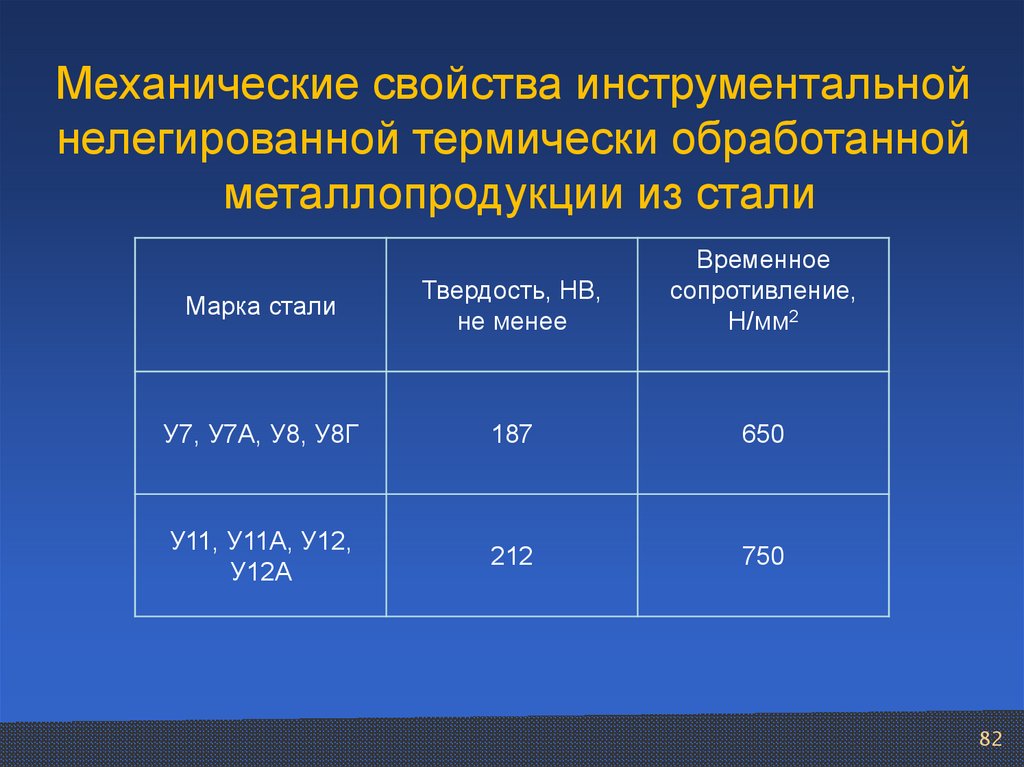 Механические свойства инструментальной нелегированной термически обработанной металлопродукции из стали

| Марка стали | Твердость, НВ, не менее | Временное сопротивление, Н/мм$^2$ |
|---|---|---|
| У7, У7А, У8, У8Г | 187 | 650 |
| У11, У11А, У12, У12А | 212 | 750 |

82